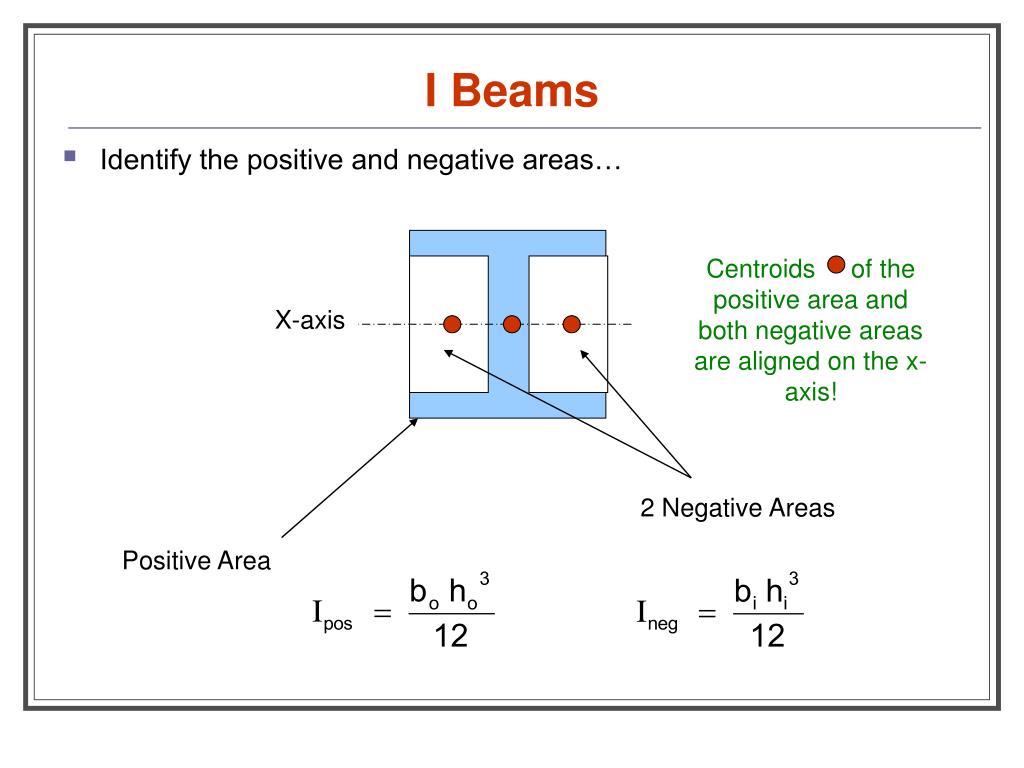 I Beams

Identify the positive and negative areas…

X-axis

Centroids of the positive area and both negative areas are aligned on the x-axis!

2 Negative Areas

Positive Area

$I_{pos} = \frac{b_o h_o^3}{12}$

$I_{neg} = \frac{b_i h_i^3}{12}$